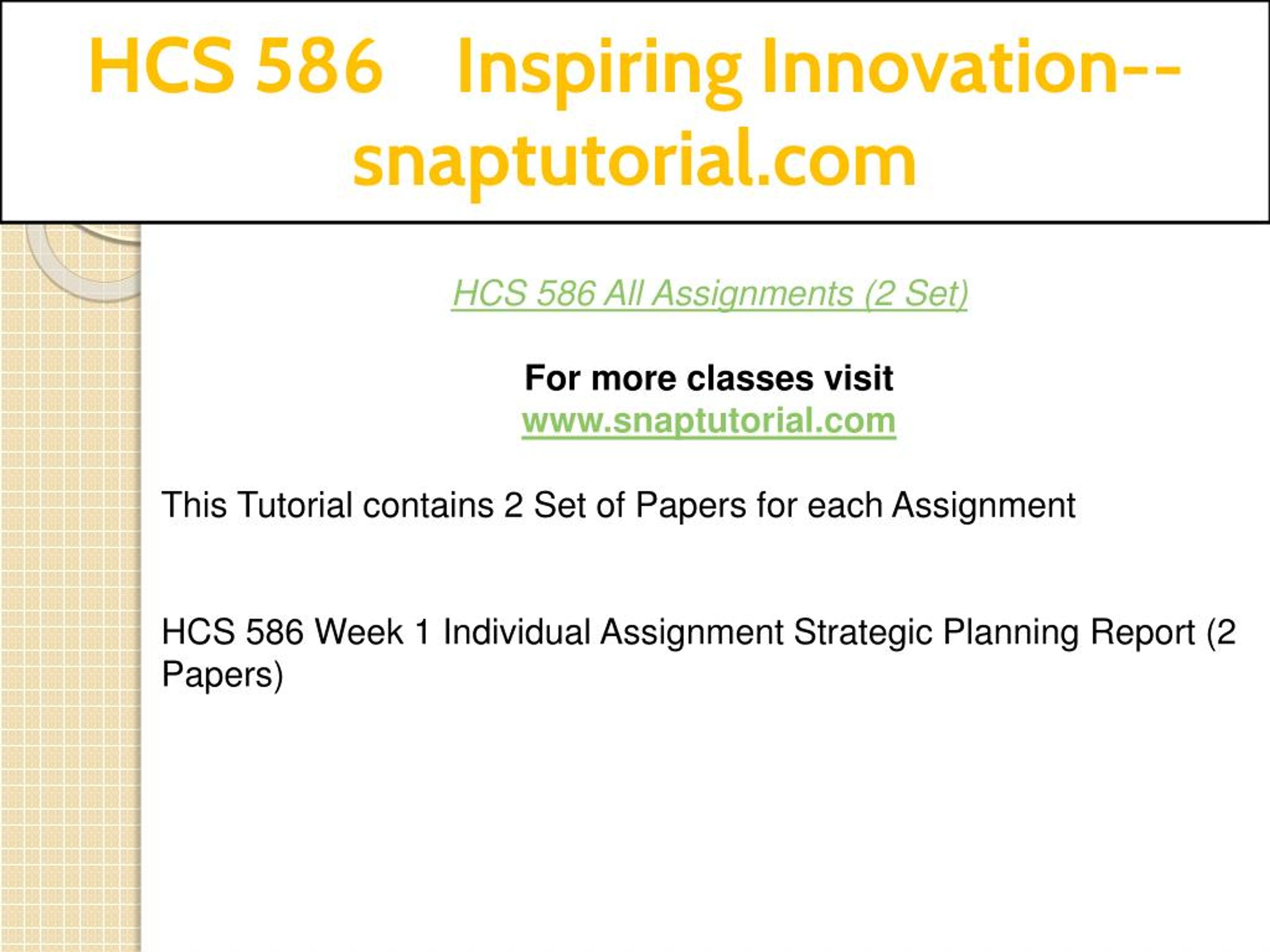 HCS 586 Inspiring Innovation--snaptutorial.com

HCS 586 All Assignments (2 Set)

For more classes visit
www.snaptutorial.com

This Tutorial contains 2 Set of Papers for each Assignment

HCS 586 Week 1 Individual Assignment Strategic Planning Report (2 Papers)